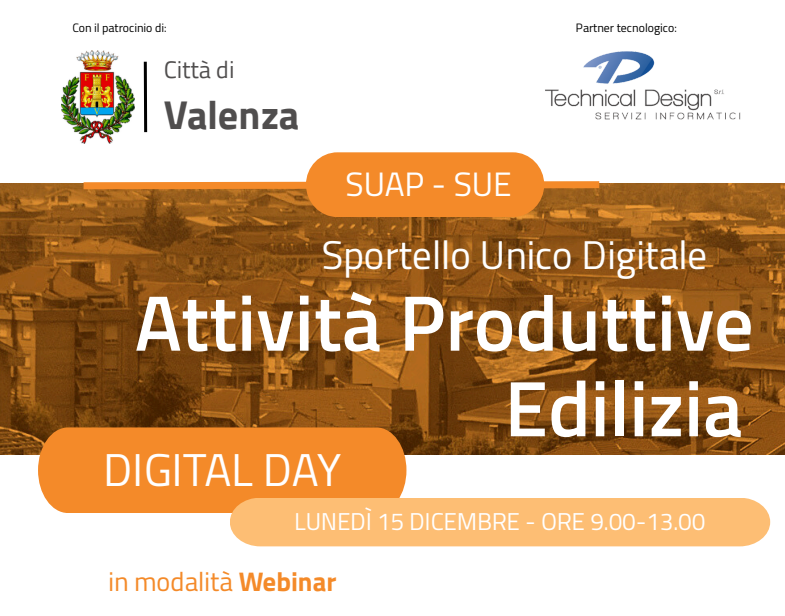 Con il patrocinio di:

Città di
Valenza

Partner tecnologico:

Technical Design Srl
SERVIZI INFORMATICI

SUAP - SUE

Sportello Unico Digitale
Attività Produttive
Edilizia

DIGITAL DAY

LUNEDÌ 15 DICEMBRE - ORE 9.00-13.00

in modalità Webinar